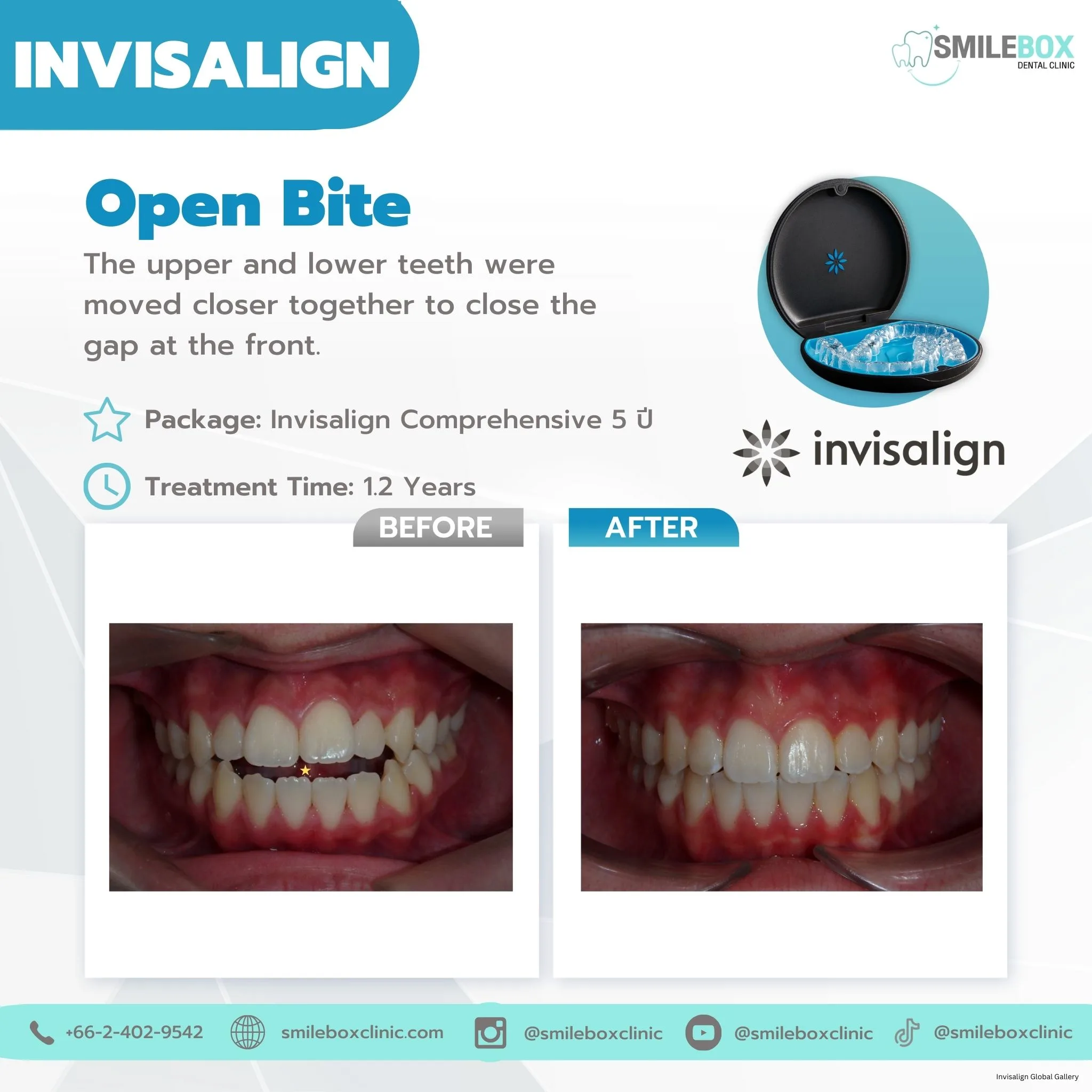 INVISALIGN

SMILEBOX
DENTAL CLINIC

Open Bite

The upper and lower teeth were moved closer together to close the gap at the front.

Package: Invisalign Comprehensive 5 ปี

Treatment Time: 1.2 Years

invisalign

BEFORE

AFTER

+66-2-402-9542 smileboxclinic.com @smileboxclinic @smileboxclinic @smileboxclinic

Invisalign Global Gallery